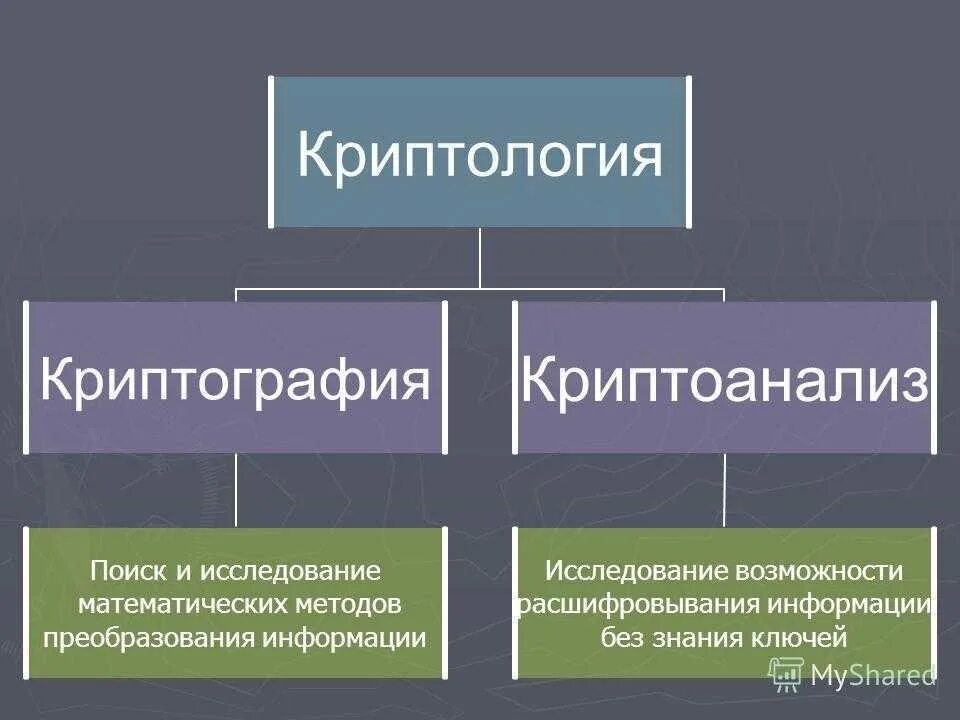 Криптология

Криптография

Криптоанализ

Поиск и исследование математических методов преобразования информации

Исследование возможности расшифровывания информации без знания ключей

MyShared